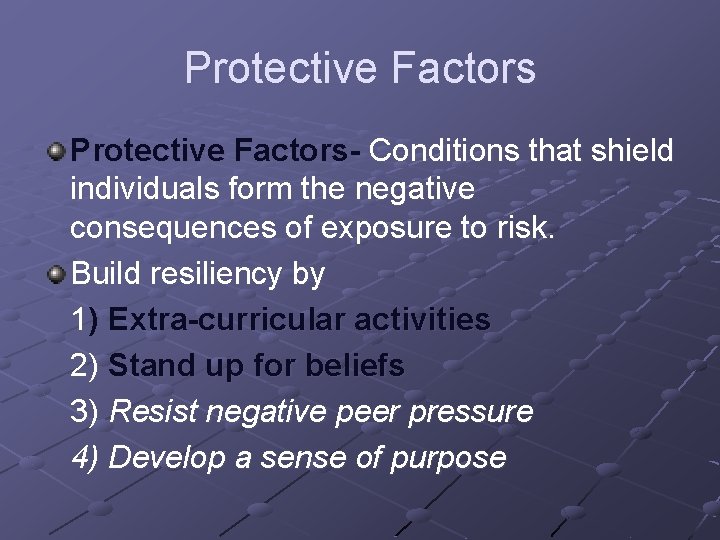 Protective Factors

Protective Factors- Conditions that shield individuals form the negative consequences of exposure to risk.

Build resiliency by

1) Extra-curricular activities

2) Stand up for beliefs

3) Resist negative peer pressure

4) Develop a sense of purpose